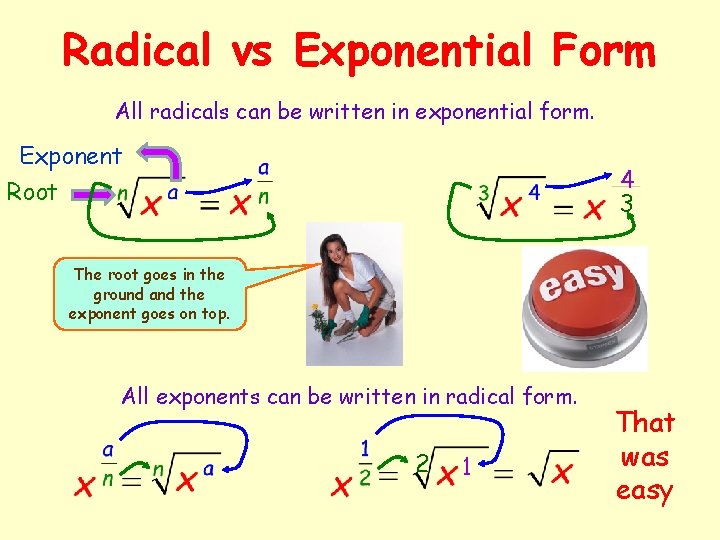 Radical vs Exponential Form

All radicals can be written in exponential form.

Exponent

Root $\sqrt[n]{x^a} = x^{\frac{a}{n}}$

$\sqrt[3]{x^4} = x^{\frac{4}{3}}$

The root goes in the ground and the exponent goes on top.

easy

All exponents can be written in radical form.

$x^{\frac{a}{n}} = \sqrt[n]{x^a}$

$x^{\frac{1}{2}} = \sqrt[2]{x^1} = \sqrt{x}$

That was easy